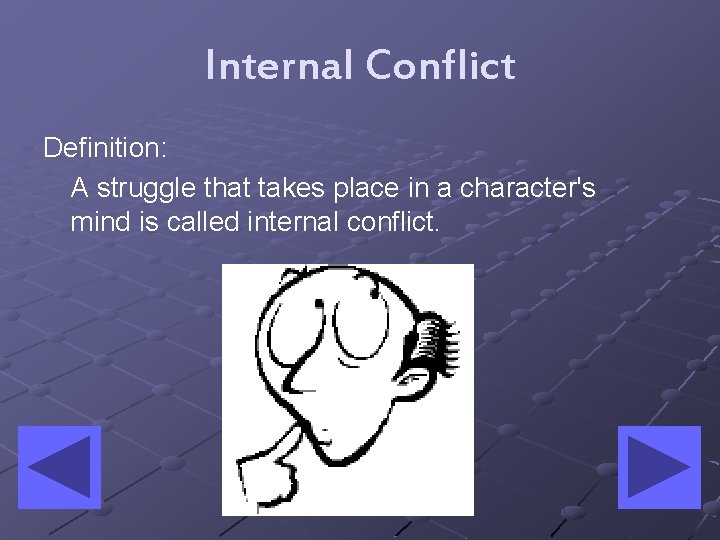 Internal Conflict

Definition:

A struggle that takes place in a character's mind is called internal conflict.